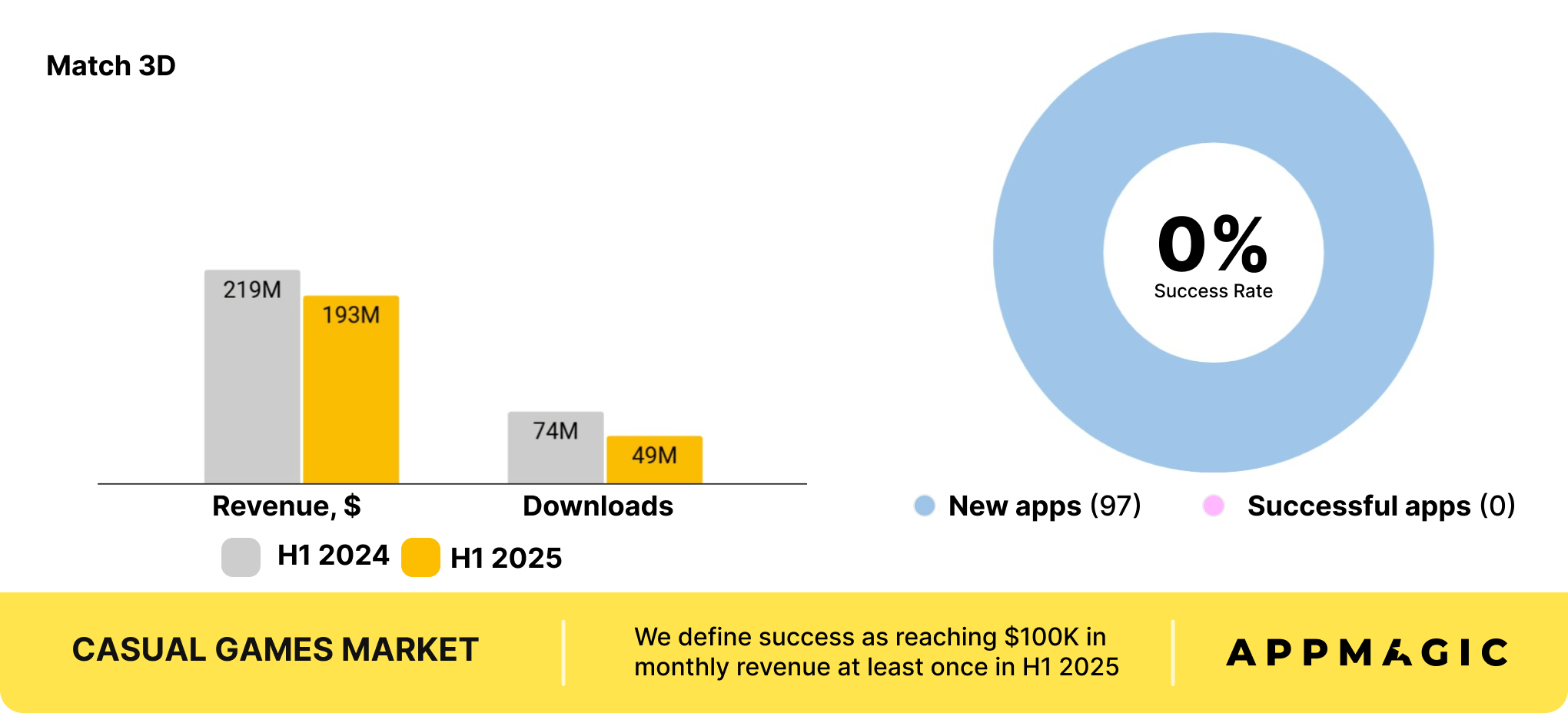 Match 3D

219M
193M
74M
49M
Revenue, $
Downloads
H1 2024
H1 2025

0%
Success Rate

New apps (97)
Successful apps (0)

CASUAL GAMES MARKET

We define success as reaching $100K in monthly revenue at least once in H1 2025

APPMAGIC